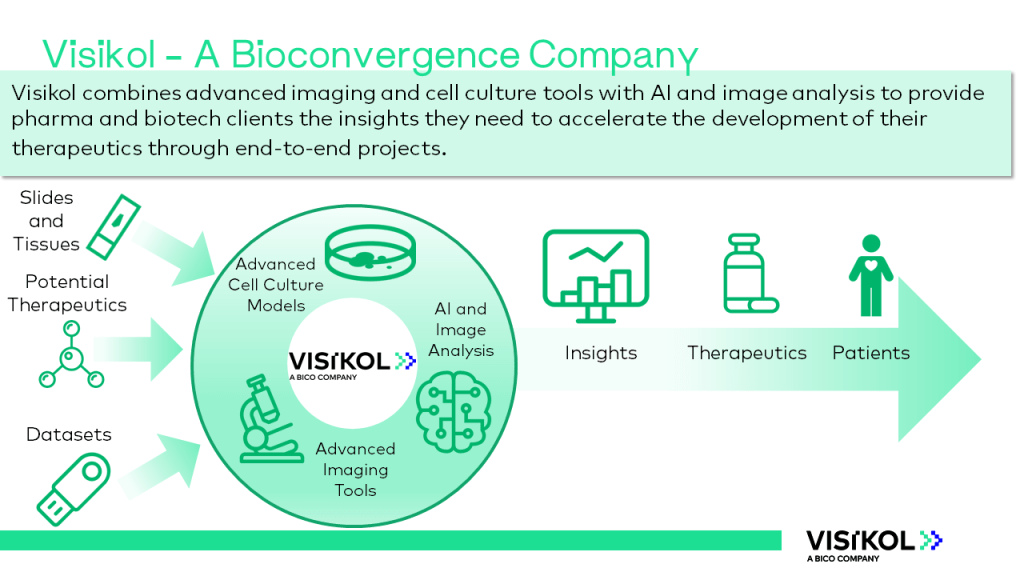 Visikol – A Bioconvergence Company

Visikol combines advanced imaging and cell culture tools with AI and image analysis to provide pharma and biotech clients the insights they need to accelerate the development of their therapeutics through end-to-end projects.

Slides and Tissues

Potential Therapeutics

Datasets

Advanced Cell Culture Models

AI and Image Analysis

VISIKOL
A BICO COMPANY

Advanced Imaging Tools

Insights

Therapeutics

Patients

VISIKOL
A BICO COMPANY